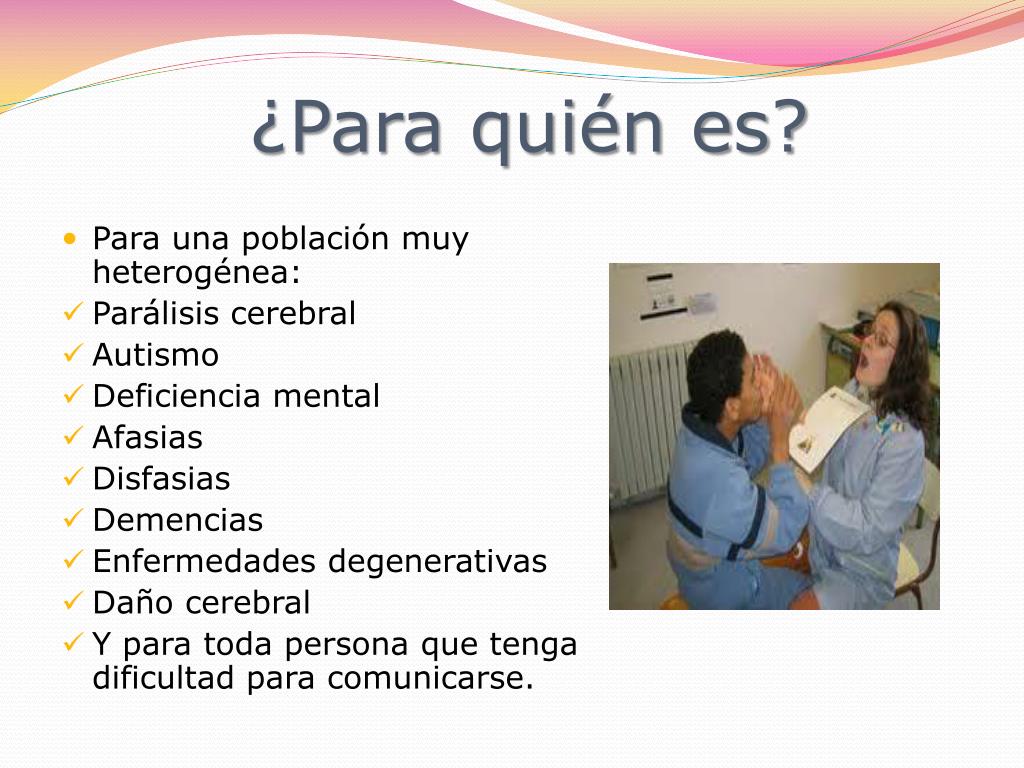 ¿Para quién es?

• Para una población muy heterogénea:
✓ Parálisis cerebral
✓ Autismo
✓ Deficiencia mental
✓ Afasias
✓ Disfasias
✓ Demencias
✓ Enfermedades degenerativas
✓ Daño cerebral
✓ Y para toda persona que tenga dificultad para comunicarse.